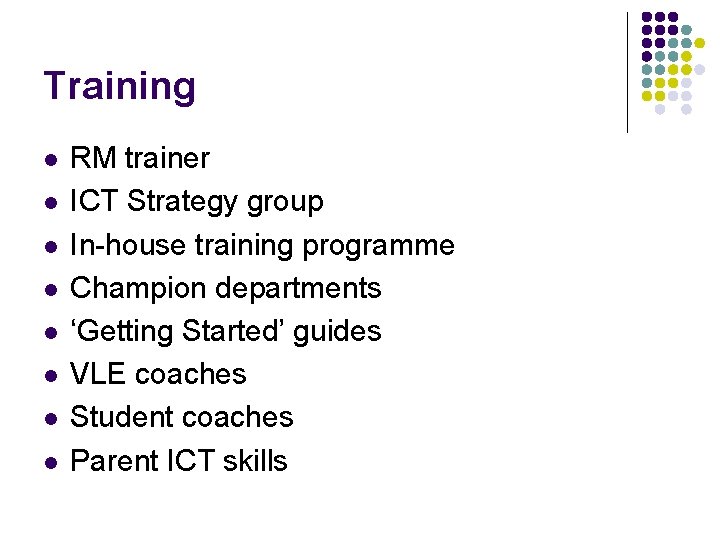 Training

- RM trainer
- ICT Strategy group
- In-house training programme
- Champion departments
- ‘Getting Started’ guides
- VLE coaches
- Student coaches
- Parent ICT skills